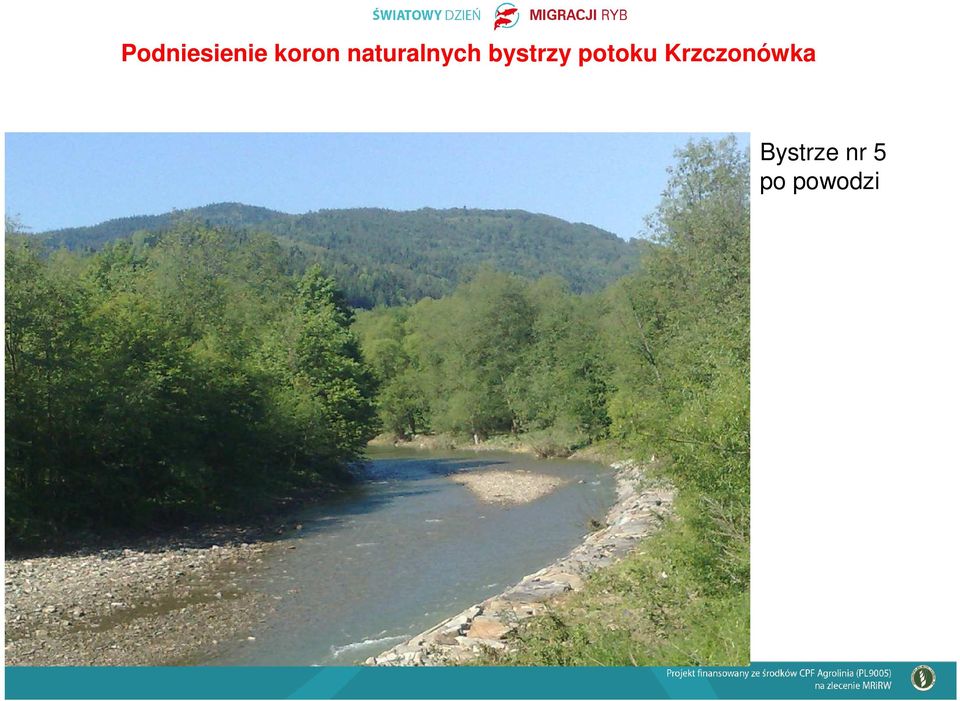 ŚWIATOWY DZIEŃ MIGRACJI RYB

Podniesienie koron naturalnych bystrzy potoku Krzczonówka

Bystrze nr 5
po powodzi

Projekt finansowany ze środków CPF Agrolinia (PL9005)
na zlecenie MRiRW